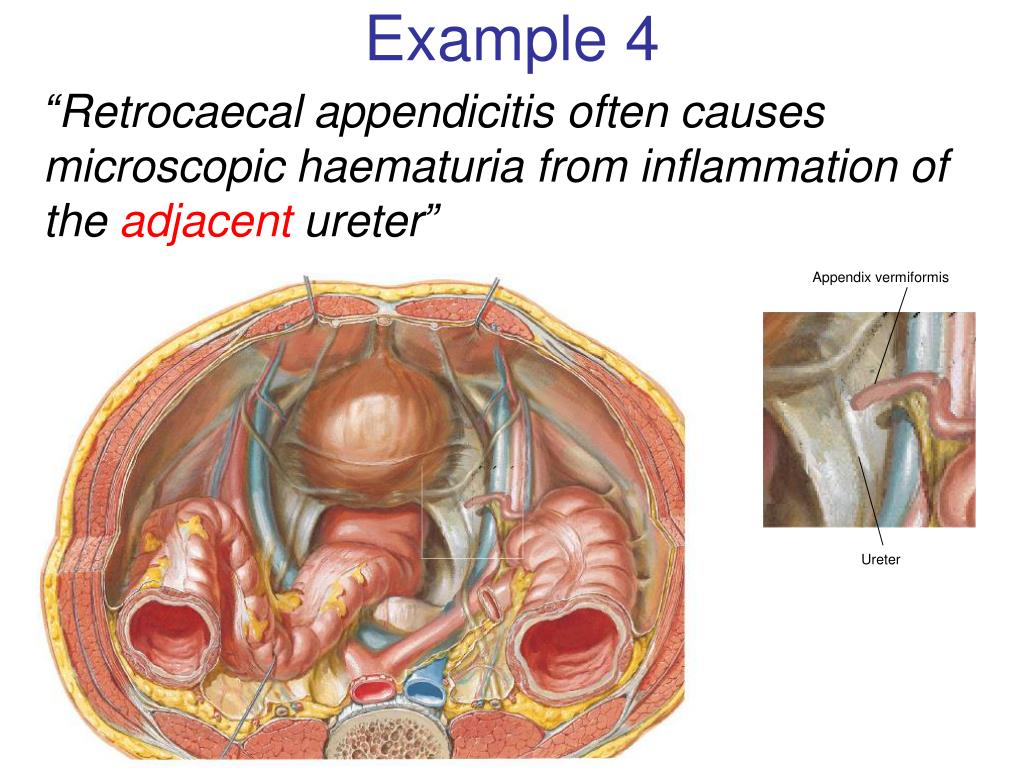 Example 4

“Retrocaecal appendicitis often causes microscopic haematuria from inflammation of the adjacent ureter”

Appendix vermiformis

Ureter